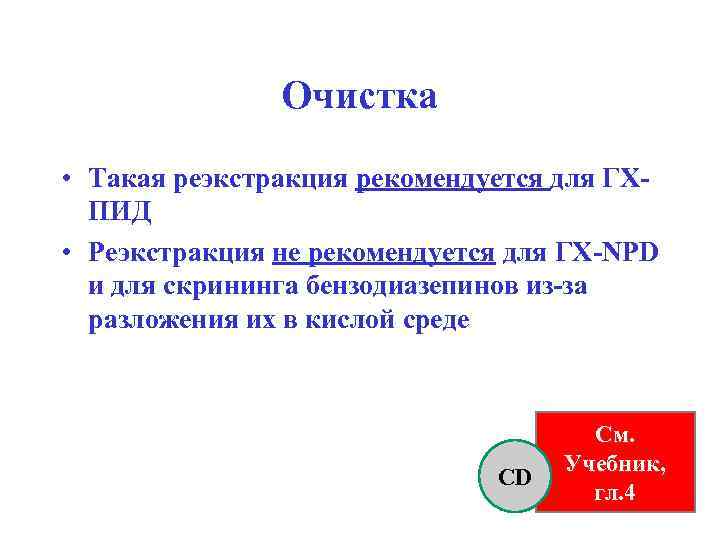 Очистка

• Такая реэкстракция рекомендуется для ГХ-ПИД

• Реэкстракция не рекомендуется для ГХ-NPD и для скрининга бензодиазепинов из-за разложения их в кислой среде

CD

См. Учебник, гл.4